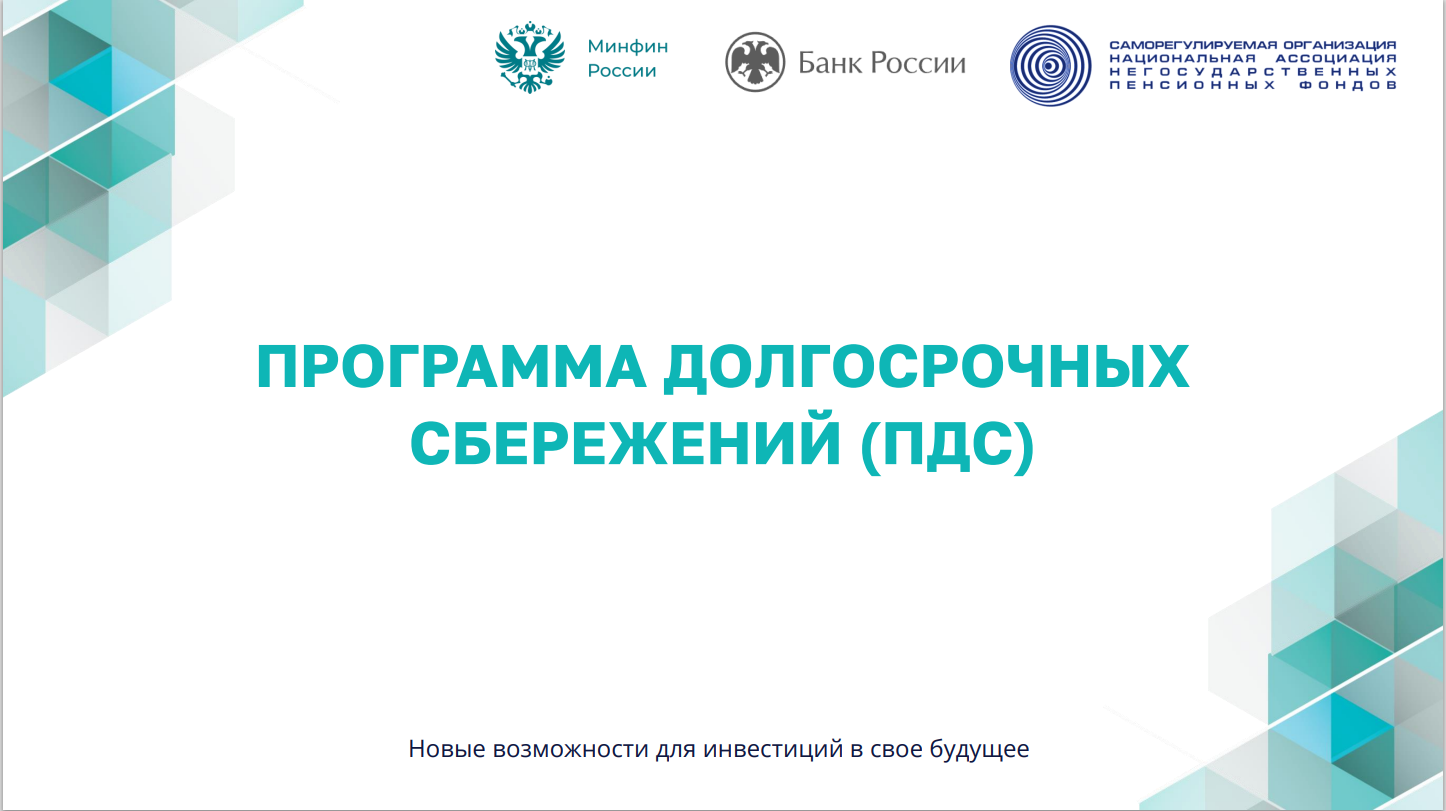 Минфин России

Банк России

САМОРЕГУЛИРУЕМАЯ ОРГАНИЗАЦИЯ НАЦИОНАЛЬНАЯ АССОЦИАЦИЯ НЕГОСУДАРСТВЕННЫХ ПЕНСИОННЫХ ФОНДОВ

ПРОГРАММА ДОЛГОСРОЧНЫХ СБЕРЕЖЕНИЙ (ПДС)

Новые возможности для инвестиций в свое будущее